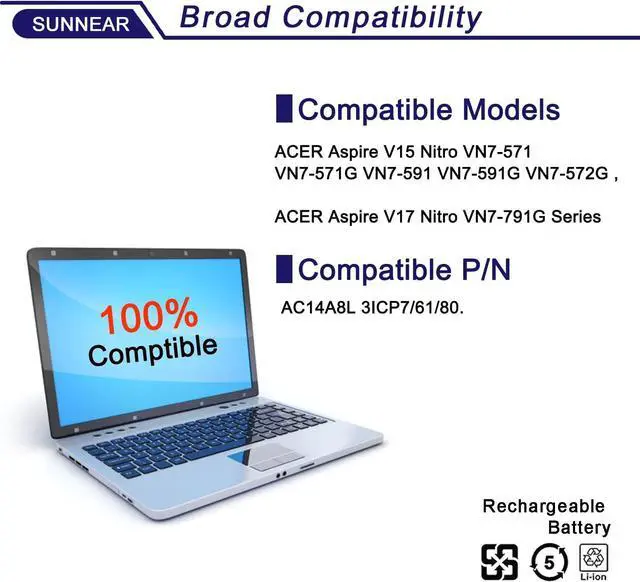 SUNNEAR Broad Compatibility

Compatible Models

ACER Aspire V15 Nitro VN7-571 VN7-571G VN7-591 VN7-591G VN7-572G ,

ACER Aspire V17 Nitro VN7-791G Series

Compatible P/N

AC14A8L 3ICP7/61/80.

100% Comptible

Rechargeable Battery

5

Li-ion